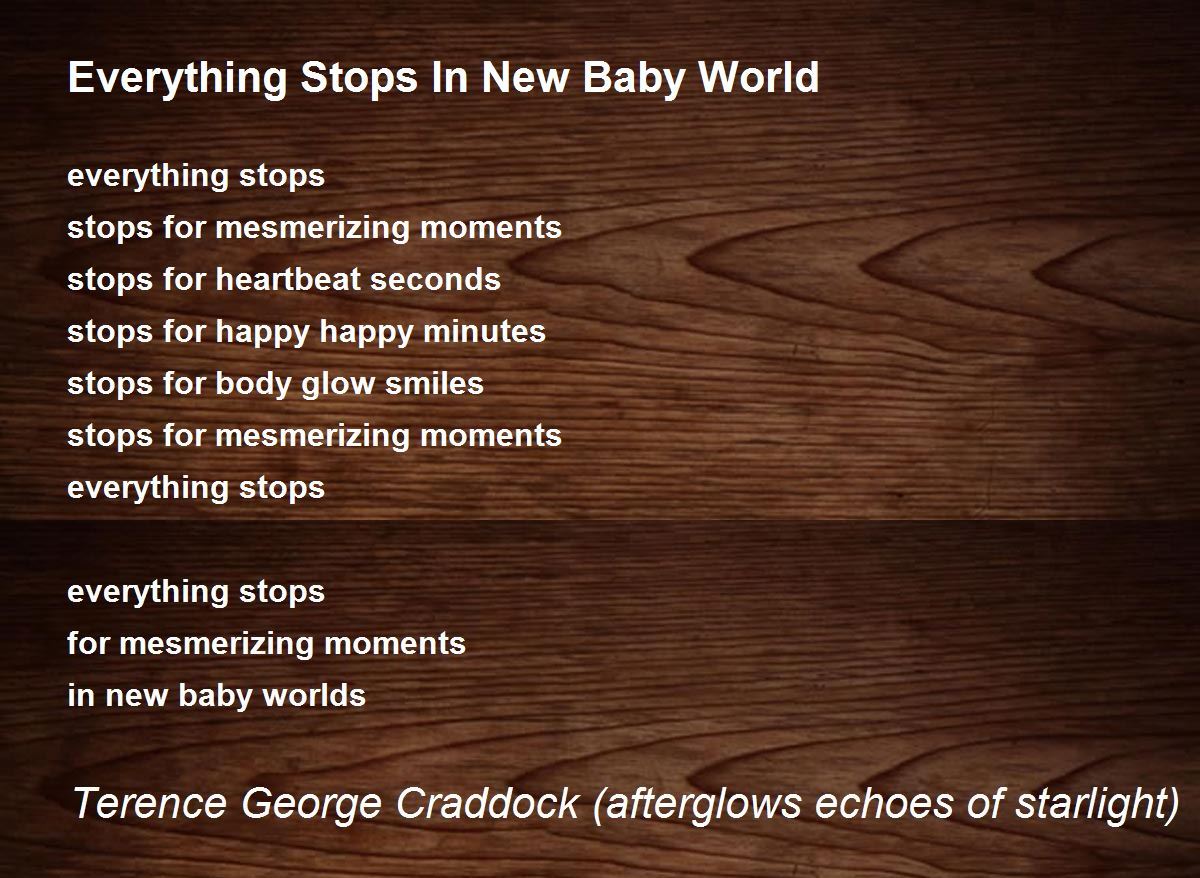 Everything Stops In New Baby World

everything stops
stops for mesmerizing moments
stops for heartbeat seconds
stops for happy happy minutes
stops for body glow smiles
stops for mesmerizing moments
everything stops

everything stops
for mesmerizing moments
in new baby worlds

Terence George Craddock (afterglows echoes of starlight)